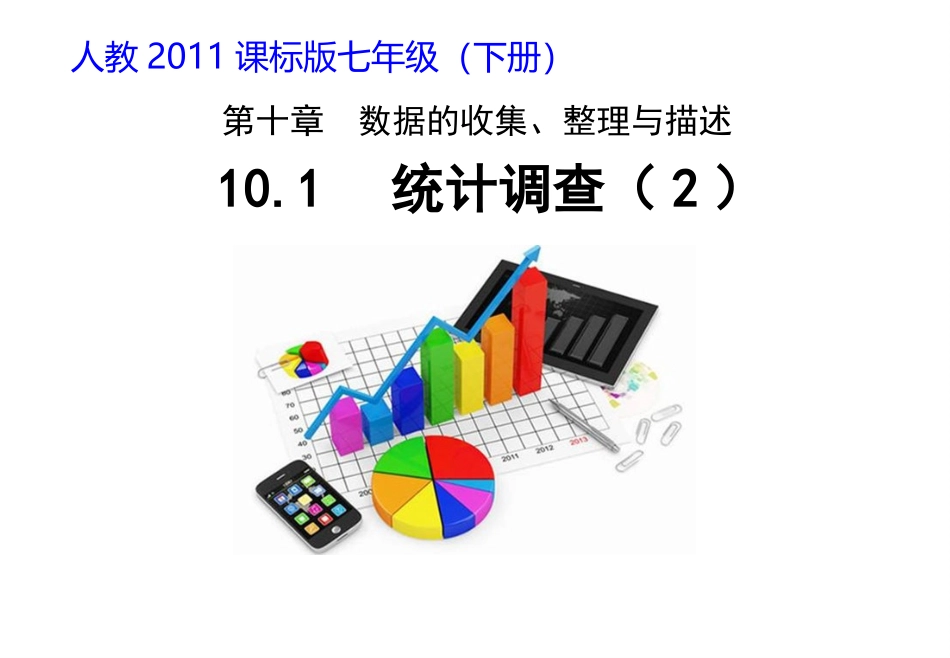 人教 2011 课标版七年级（下册）

第十章　数据的收集、整理与描述

10.1　统计调查（2）

80
70
60
50
40
30
2011
2012
2013